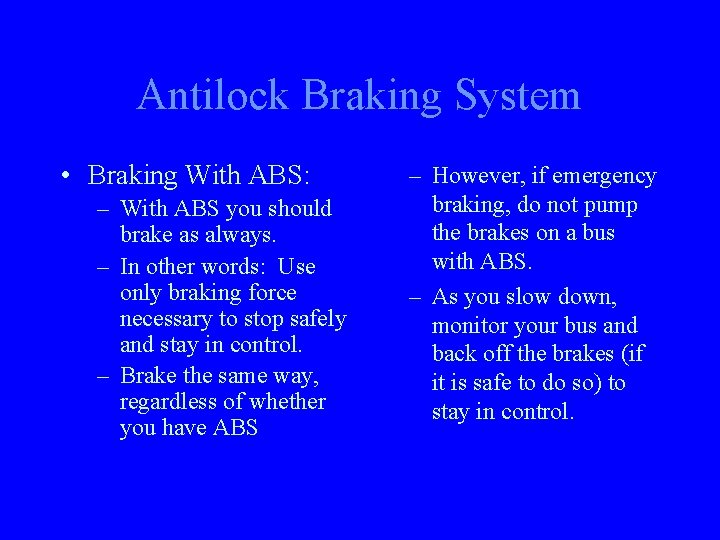 Antilock Braking System

• Braking With ABS:
– With ABS you should brake as always.
– In other words: Use only braking force necessary to stop safely and stay in control.
– Brake the same way, regardless of whether you have ABS

– However, if emergency braking, do not pump the brakes on a bus with ABS.
– As you slow down, monitor your bus and back off the brakes (if it is safe to do so) to stay in control.